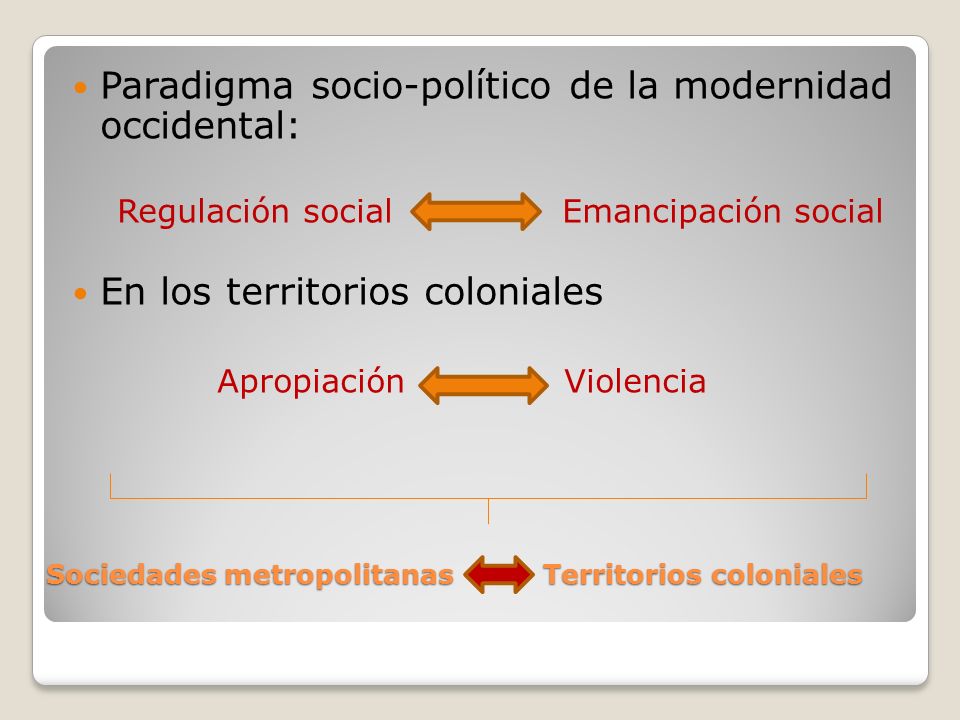 Paradigma socio-político de la modernidad occidental:

Regulación social Emancipación social

En los territorios coloniales

Apropiación Violencia

Sociedades metropolitanas Territorios coloniales